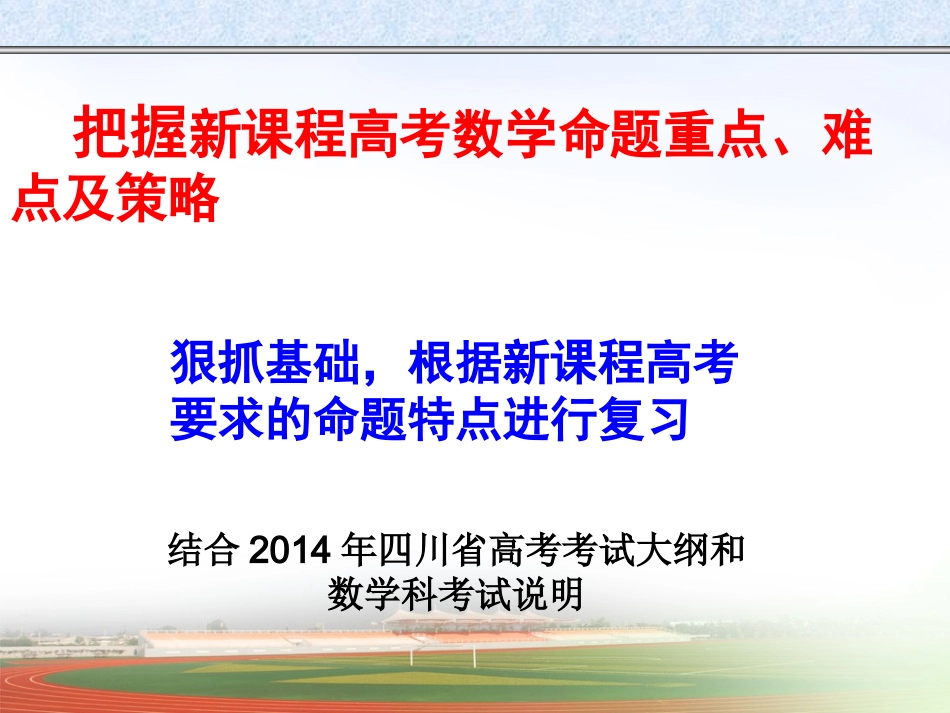 把握新课程高考数学命题重点、难点及策略

狠抓基础，根据新课程高考要求的命题特点进行复习

结合 2014 年四川省高考考试大纲和数学科考试说明